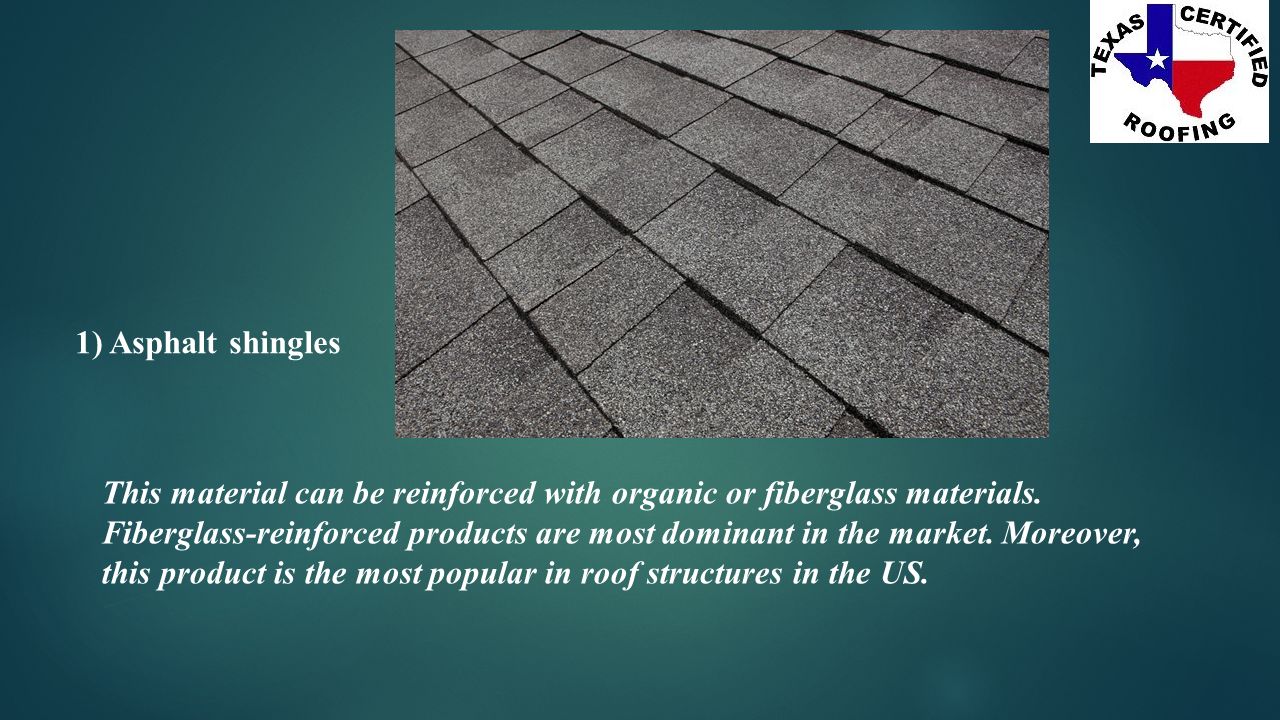 TEXAS CERTIFIED ROOFING

1) Asphalt shingles

This material can be reinforced with organic or fiberglass materials. Fiberglass-reinforced products are most dominant in the market. Moreover, this product is the most popular in roof structures in the US.